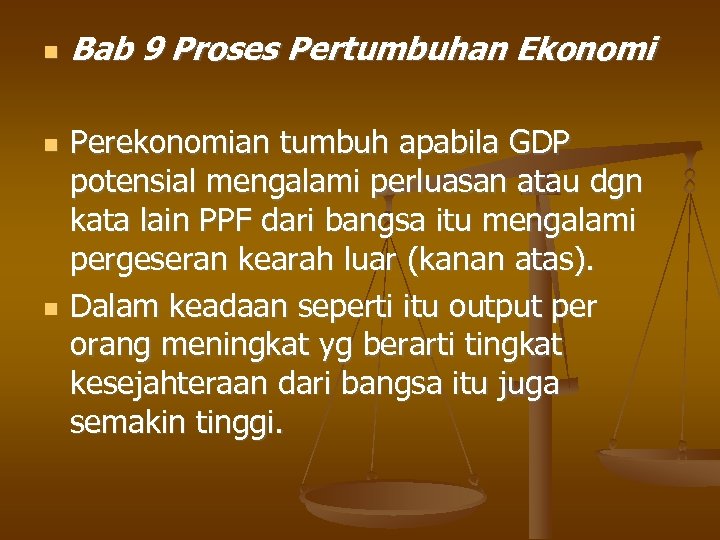 Bab 9 Proses Pertumbuhan Ekonomi

Perekonomian tumbuh apabila GDP potensial mengalami perluasan atau dgn kata lain PPF dari bangsa itu mengalami pergeseran kearah luar (kanan atas).

Dalam keadaan seperti itu output per orang meningkat yg berarti tingkat kesejahteraan dari bangsa itu juga semakin tinggi.